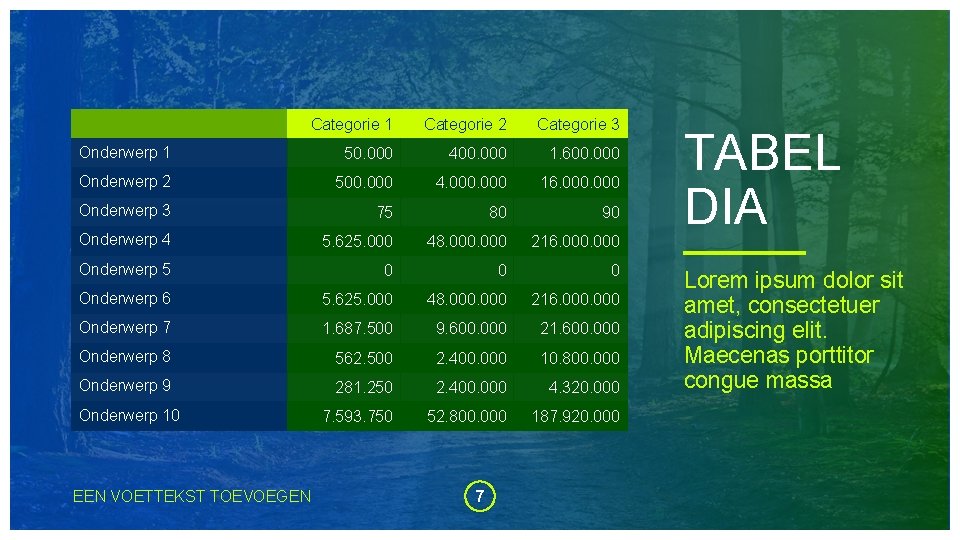 | | Categorie 1 | Categorie 2 | Categorie 3 |
|---|---|---|---|
| Onderwerp 1 | 50.000 | 400.000 | 1.600.000 |
| Onderwerp 2 | 500.000 | 4.000.000 | 16.000.000 |
| Onderwerp 3 | 75 | 80 | 90 |
| Onderwerp 4 | 5.625.000 | 48.000.000 | 216.000.000 |
| Onderwerp 5 | 0 | 0 | 0 |
| Onderwerp 6 | 5.625.000 | 48.000.000 | 216.000.000 |
| Onderwerp 7 | 1.687.500 | 9.600.000 | 21.600.000 |
| Onderwerp 8 | 562.500 | 2.400.000 | 10.800.000 |
| Onderwerp 9 | 281.250 | 2.400.000 | 4.320.000 |
| Onderwerp 10 | 7.593.750 | 52.800.000 | 187.920.000 |

TABEL DIA

Lorem ipsum dolor sit amet, consectetuer adipiscing elit. Maecenas porttitor congue massa

EEN VOETTEKST TOEVOEGEN

7